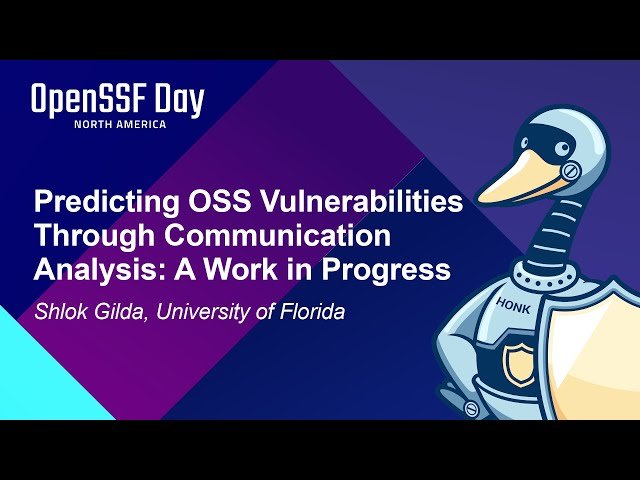 OpenSSF Day
NORTH AMERICA

Predicting OSS Vulnerabilities Through Communication Analysis: A Work in Progress

Shlok Gilda, University of Florida

HONK